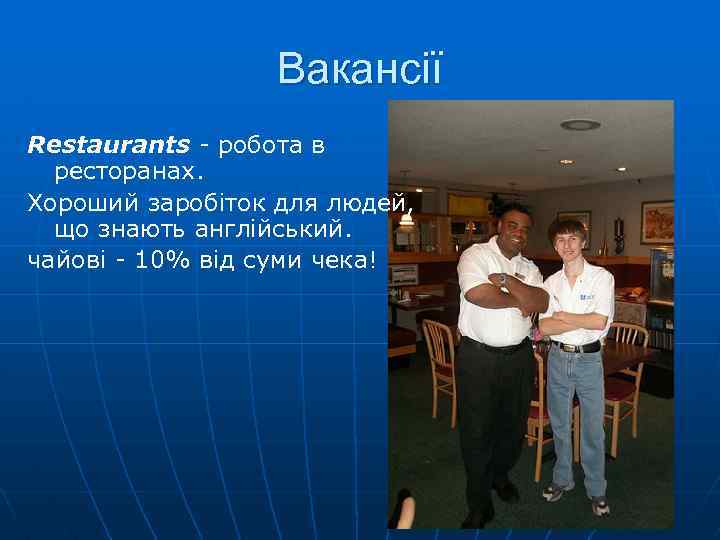 Вакансії

Restaurants - робота в ресторанах.

Хороший заробіток для людей, що знають англійський.

чайові - 10% від суми чека!